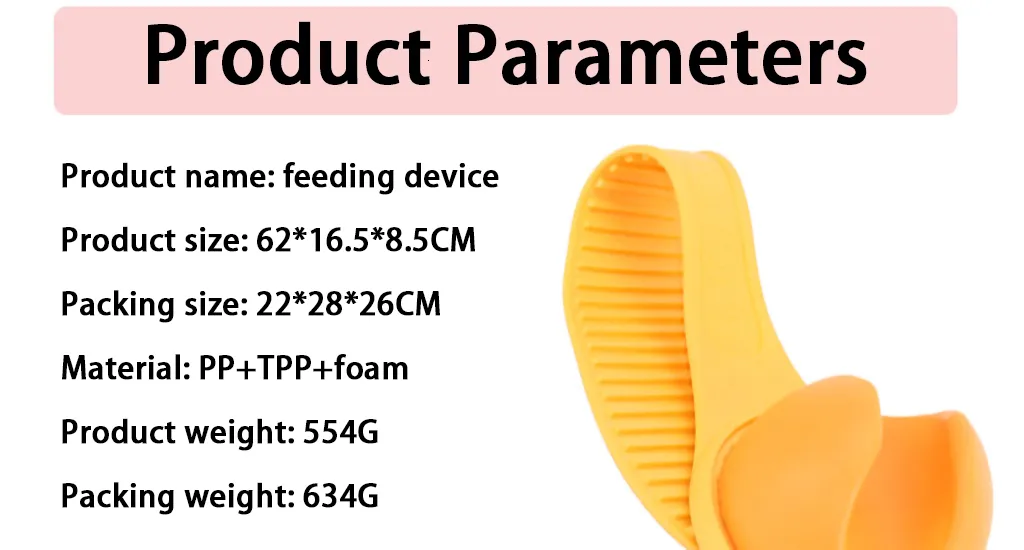 Product Parameters

Product name: feeding device

Product size: 62*16.5*8.5CM

Packing size: 22*28*26CM

Material: PP+TPP+foam

Product weight: 554G

Packing weight: 634G